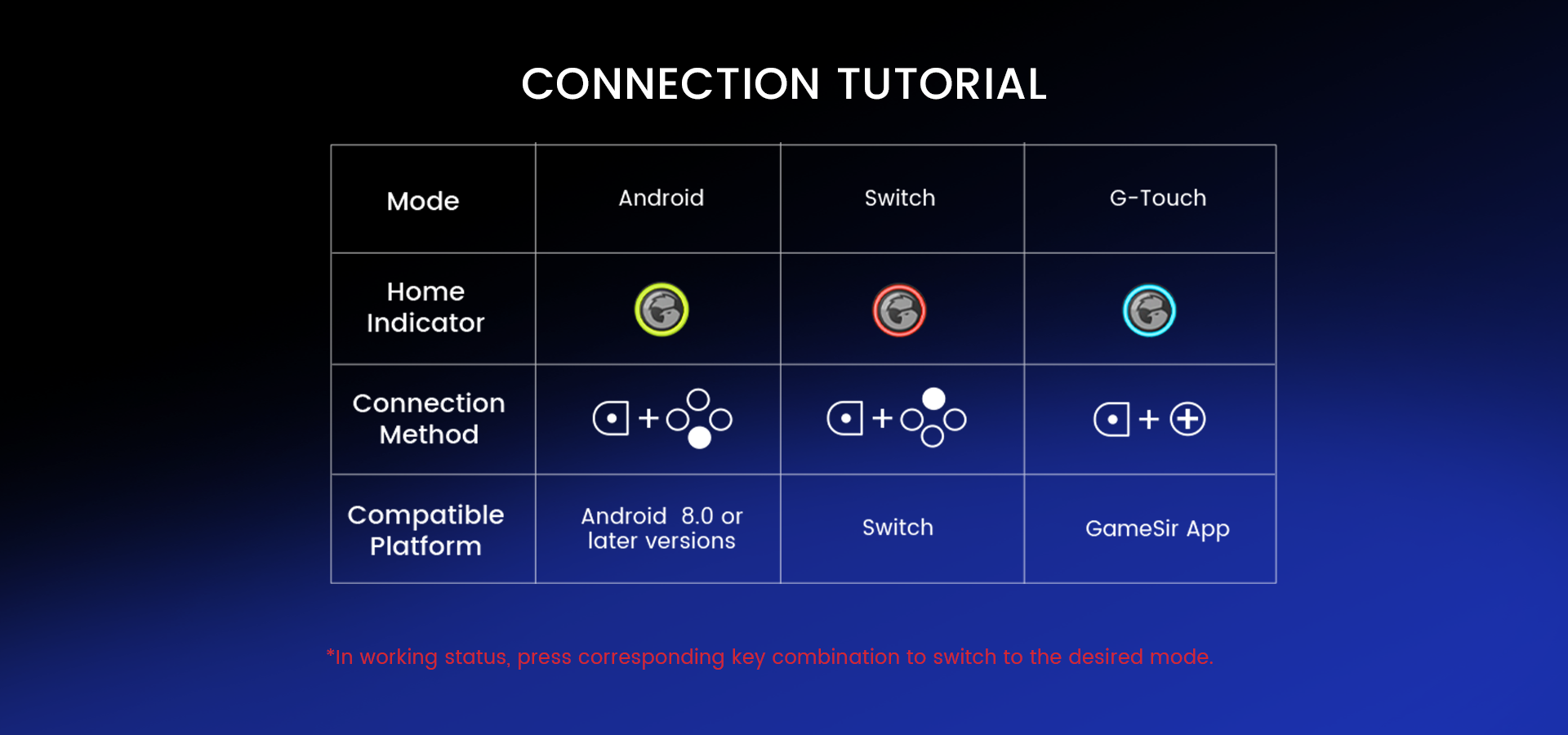 CONNECTION TUTORIAL

| Mode | Android | Switch | G-Touch |
|---|---|---|---|
| Home Indicator | | | |
| Connection Method | + | + | + |
| Compatible Platform | Android 8.0 or later versions | Switch | GameSir App |

*In working status, press corresponding key combination to switch to the desired mode.